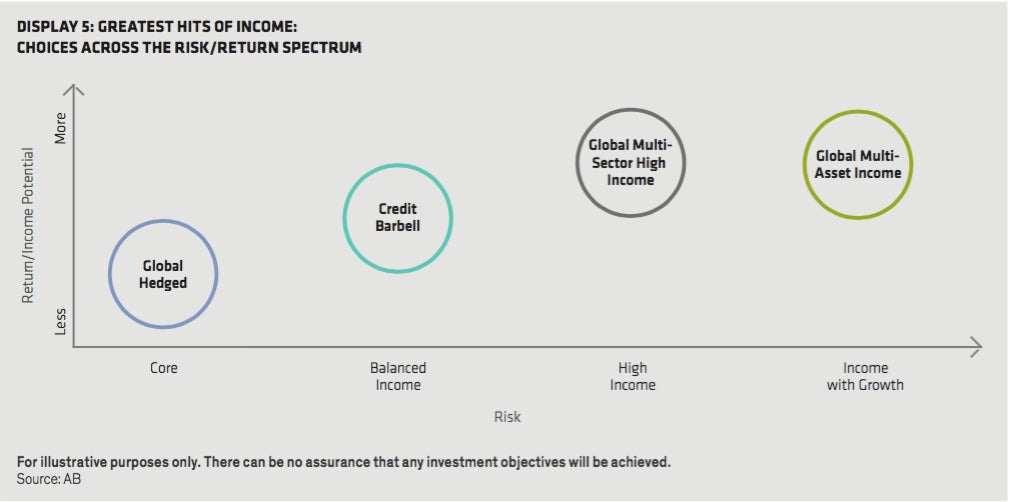 DISPLAY 5: GREATEST HITS OF INCOME:
CHOICES ACROSS THE RISK/RETURN SPECTRUM

Return/Income Potential

More

Less

Global Hedged

Credit Barbell

Global Multi-Sector High Income

Global Multi-Asset Income

Core

Balanced Income

High Income

Income with Growth

Risk

For illustrative purposes only. There can be no assurance that any investment objectives will be achieved.
Source: AB